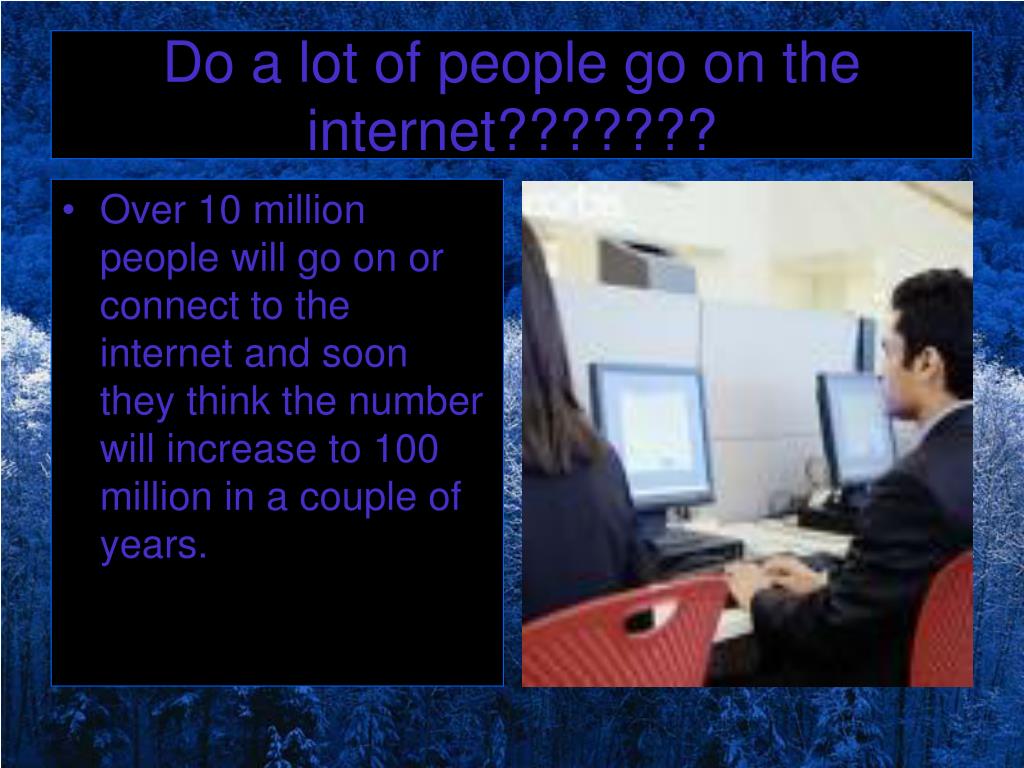 Do a lot of people go on the internet???????

• Over 10 million people will go on or connect to the internet and soon they think the number will increase to 100 million in a couple of years.